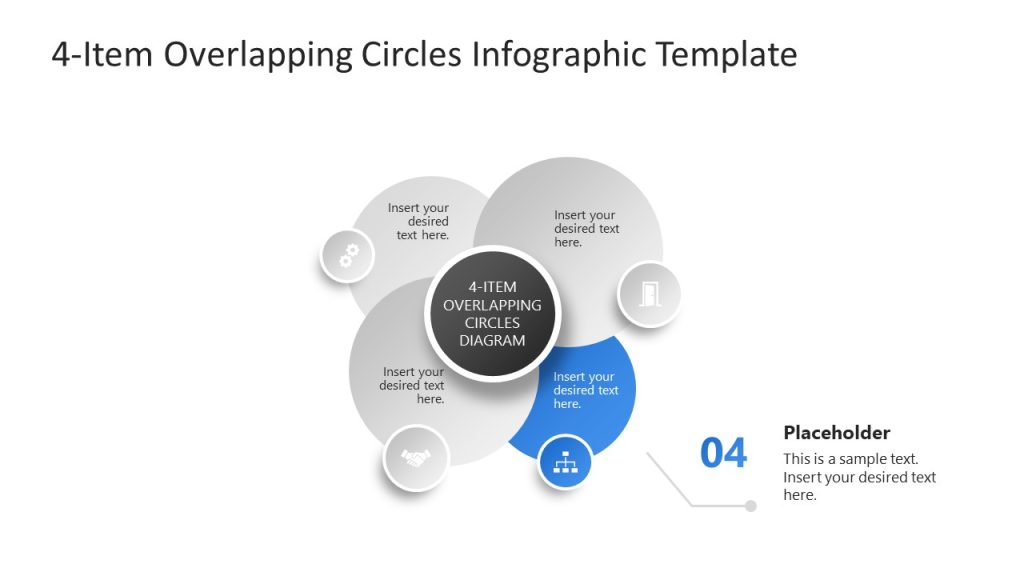 4-Item Overlapping Circles Infographic Template

Insert your desired text here.

Insert your desired text here.

4-ITEM OVERLAPPING CIRCLES DIAGRAM

Insert your desired text here.

Insert your desired text here.

04

Placeholder

This is a sample text. Insert your desired text here.